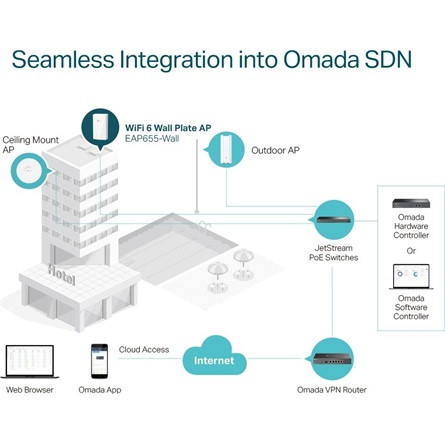 Seamless Integration into Omada SDN

Ceiling Mount AP

WiFi 6 Wall Plate AP
EAP655-Wall

Outdoor AP

Hotel

JetStream PoE Switches

Omada Hardware Controller

Or

Omada Software Controller

Web Browser

Omada App

Cloud Access

Internet

Omada VPN Router